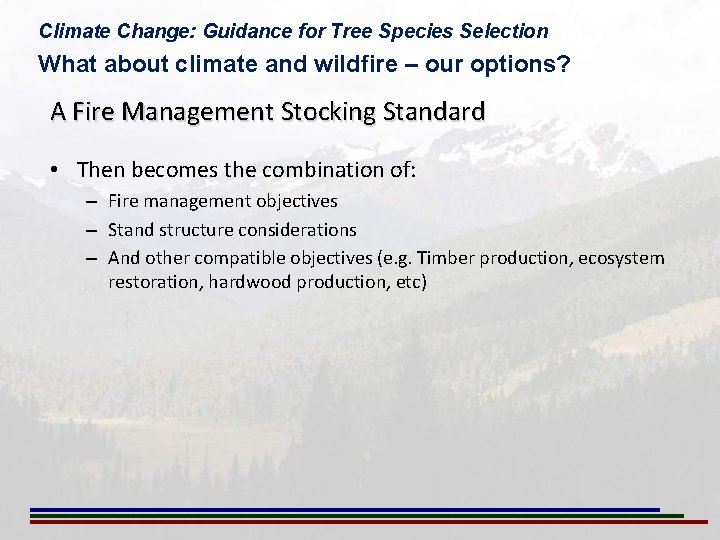 Climate Change: Guidance for Tree Species Selection
What about climate and wildfire – our options?

A Fire Management Stocking Standard

• Then becomes the combination of:
– Fire management objectives
– Stand structure considerations
– And other compatible objectives (e.g. Timber production, ecosystem restoration, hardwood production, etc)